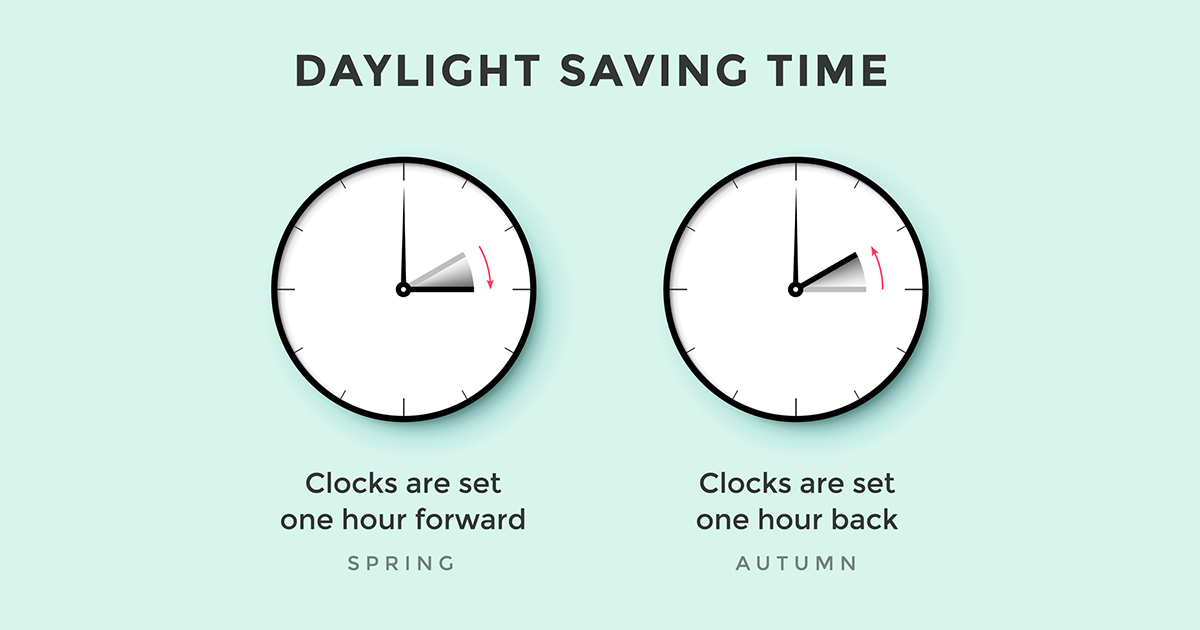 DAYLIGHT SAVING TIME

Clocks are set one hour forward

SPRING

Clocks are set one hour back

AUTUMN